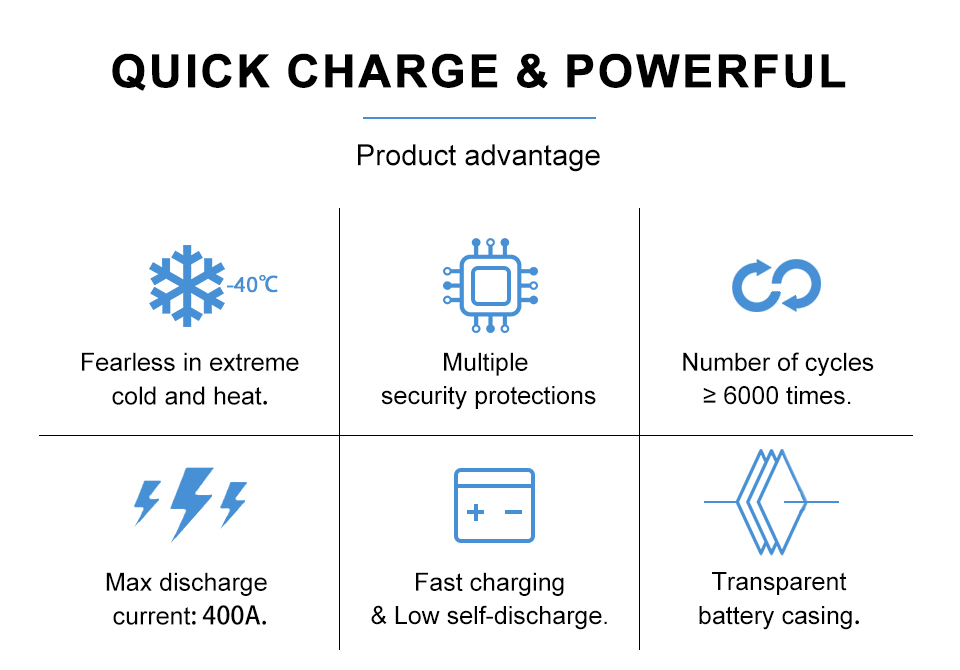 QUICK CHARGE & POWERFUL

Product advantage

-40℃

Fearless in extreme cold and heat.

Multiple security protections

Number of cycles ≥ 6000 times.

Max discharge current: 400A.

+ −

Fast charging & Low self-discharge.

Transparent battery casing.